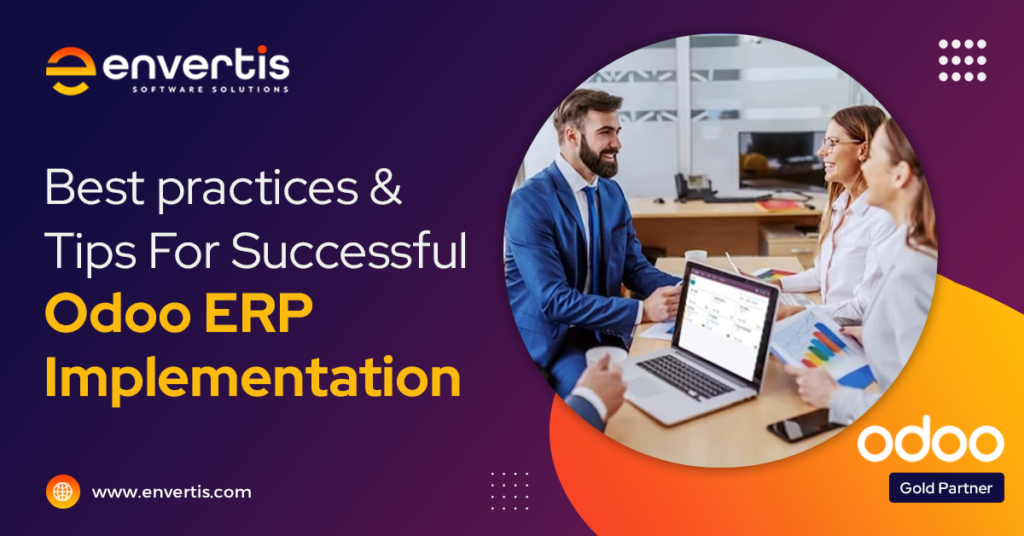 envertis
SOFTWARE SOLUTIONS

Best practices & Tips For Successful
Odoo ERP Implementation

www.envertis.com

odoo
Gold Partner